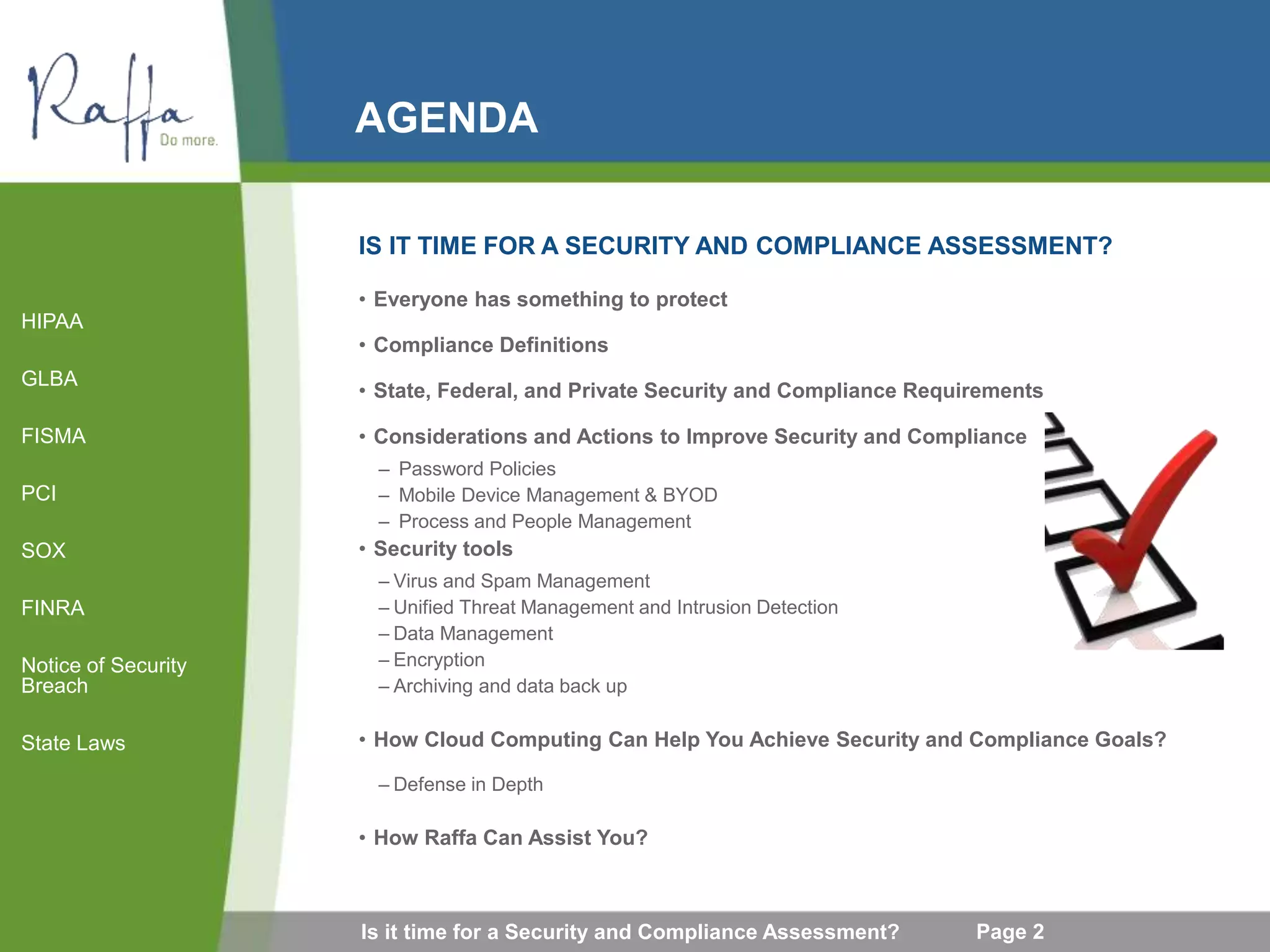 Raffa
Do more.

AGENDA

HIPAA

GLBA

FISMA

PCI

SOX

FINRA

Notice of Security Breach

State Laws

IS IT TIME FOR A SECURITY AND COMPLIANCE ASSESSMENT?

• Everyone has something to protect

• Compliance Definitions

• State, Federal, and Private Security and Compliance Requirements

• Considerations and Actions to Improve Security and Compliance
– Password Policies
– Mobile Device Management & BYOD
– Process and People Management

• Security tools
– Virus and Spam Management
– Unified Threat Management and Intrusion Detection
– Data Management
– Encryption
– Archiving and data back up

• How Cloud Computing Can Help You Achieve Security and Compliance Goals?
– Defense in Depth

• How Raffa Can Assist You?

Is it time for a Security and Compliance Assessment? Page 2